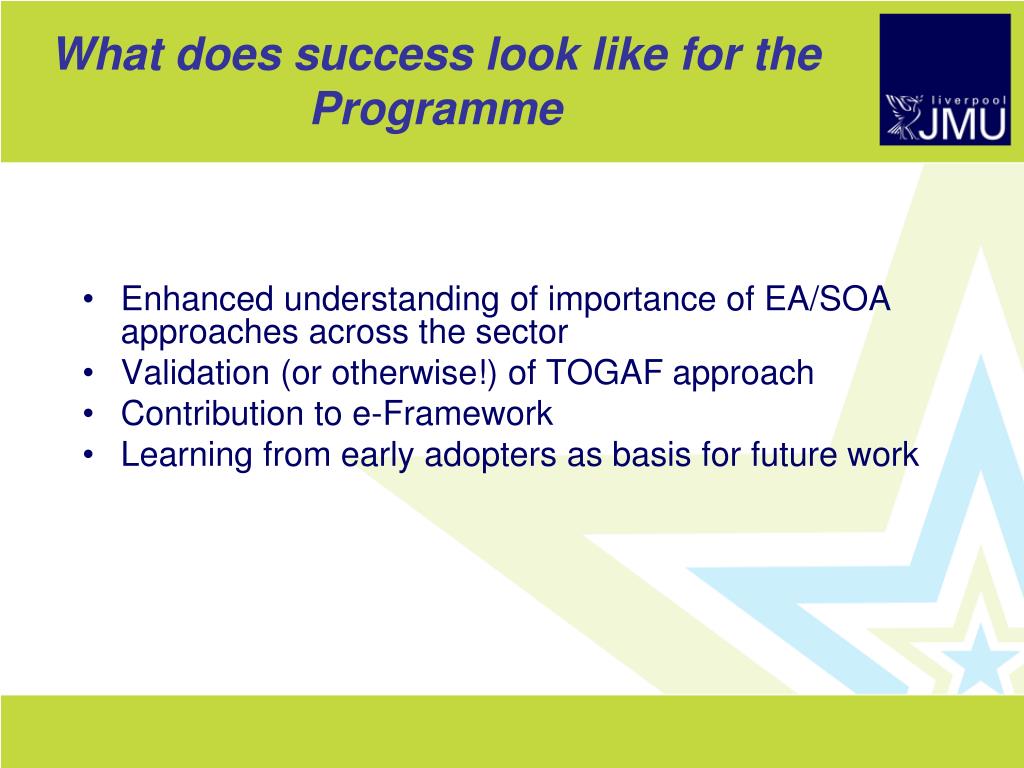 What does success look like for the Programme

liverpool JMU

• Enhanced understanding of importance of EA/SOA approaches across the sector
• Validation (or otherwise!) of TOGAF approach
• Contribution to e-Framework
• Learning from early adopters as basis for future work